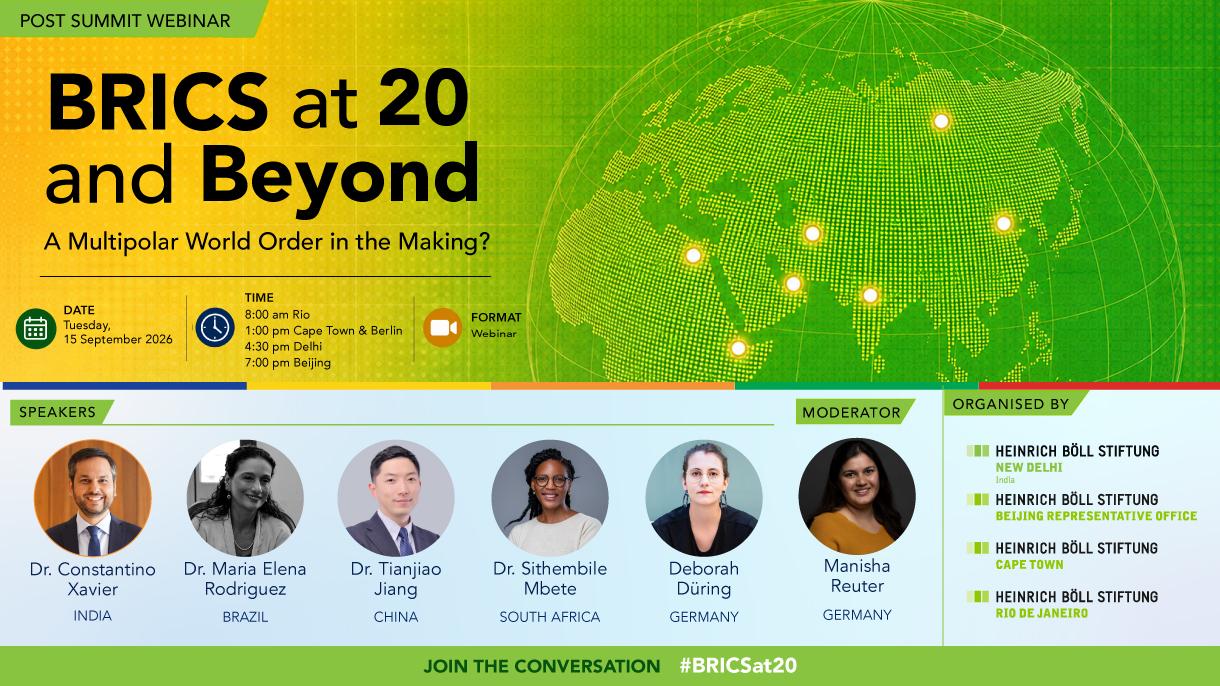 POST SUMMIT WEBINAR

BRICS at 20 and Beyond

A Multipolar World Order in the Making?

DATE
Tuesday, 15 September 2026

TIME
8:00 am Rio
1:00 pm Cape Town & Berlin
4:30 pm Delhi
7:00 pm Beijing

FORMAT
Webinar

SPEAKERS

Dr. Constantino Xavier
INDIA

Dr. Maria Elena Rodriguez
BRAZIL

Dr. Tianjiao Jiang
CHINA

Dr. Sithembile Mbete
SOUTH AFRICA

Deborah Düring
GERMANY

MODERATOR

Manisha Reuter
GERMANY

ORGANISED BY

HEINRICH BÖLL STIFTUNG
NEW DELHI
India

HEINRICH BÖLL STIFTUNG
BEIJING REPRESENTATIVE OFFICE

HEINRICH BÖLL STIFTUNG
CAPE TOWN

HEINRICH BÖLL STIFTUNG
RIO DE JANEIRO

JOIN THE CONVERSATION #BRICSat20